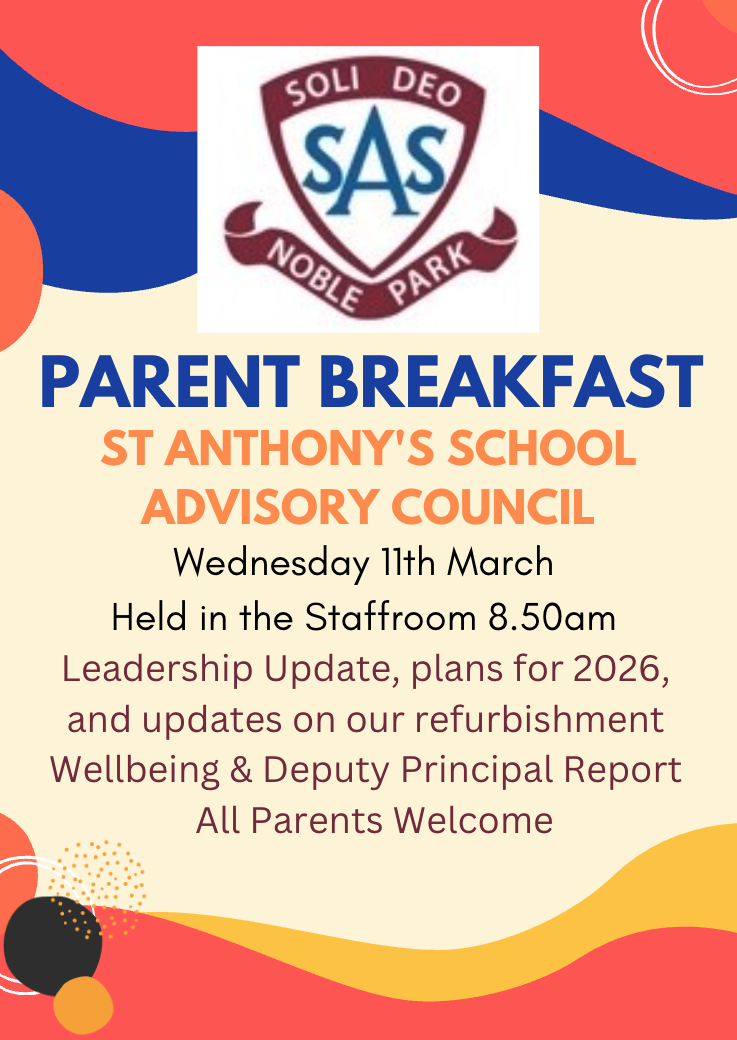 SOLI DEO
SAS
NOBLE PARK

PARENT BREAKFAST
ST ANTHONY'S SCHOOL ADVISORY COUNCIL

Wednesday 11th March
Held in the Staffroom 8.50am
Leadership Update, plans for 2026, and updates on our refurbishment
Wellbeing & Deputy Principal Report
All Parents Welcome